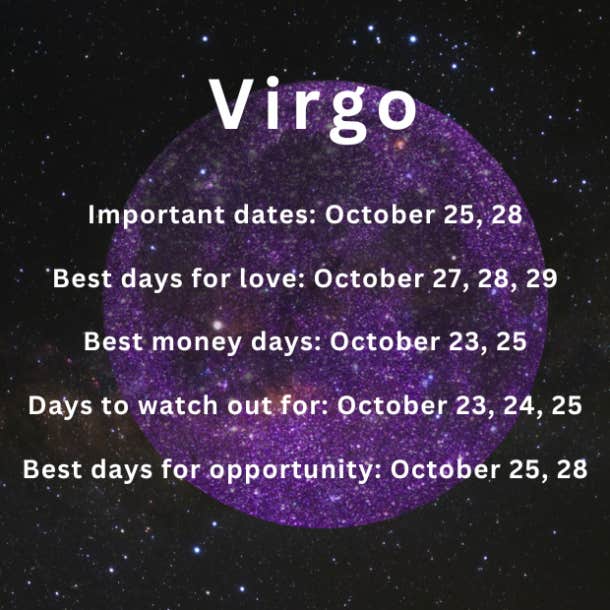 Virgo

Important dates: October 25, 28

Best days for love: October 27, 28, 29

Best money days: October 23, 25

Days to watch out for: October 23, 24, 25

Best days for opportunity: October 25, 28